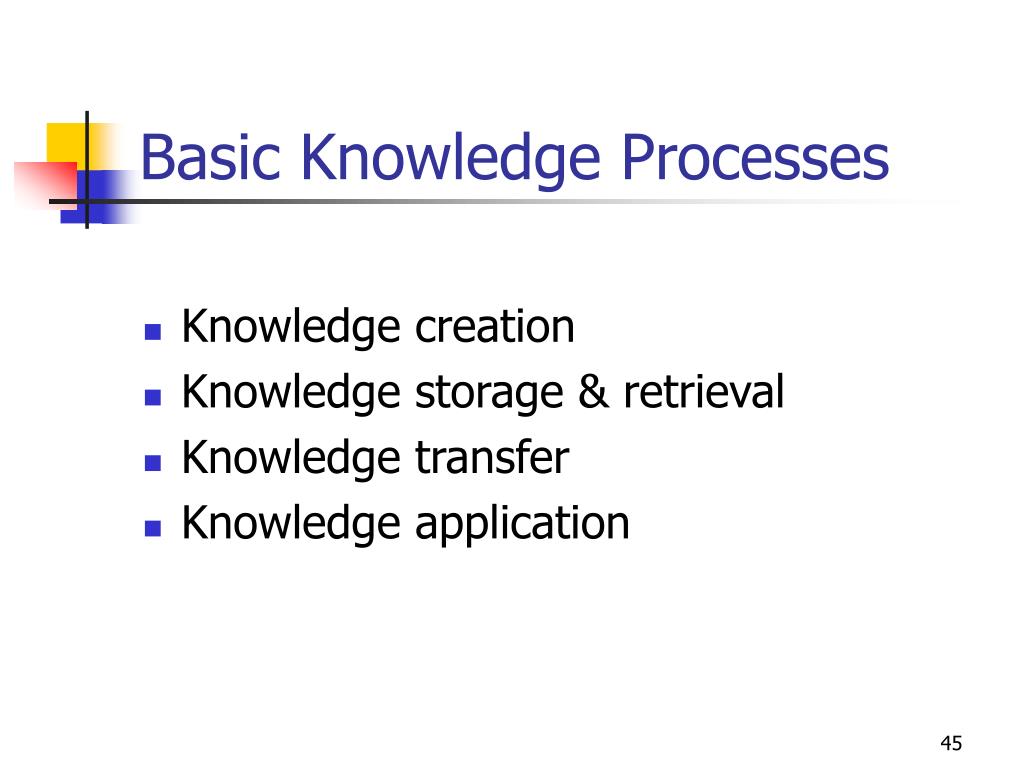 Basic Knowledge Processes

- Knowledge creation
- Knowledge storage & retrieval
- Knowledge transfer
- Knowledge application

45